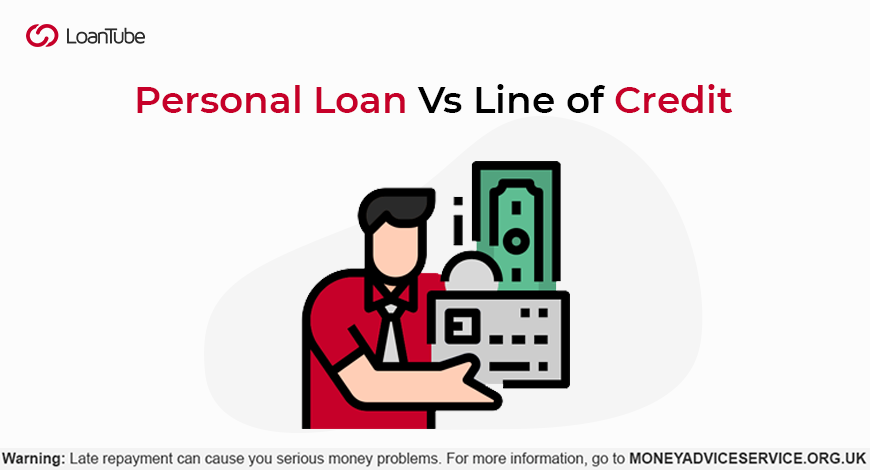 LoanTube

Personal Loan Vs Line of Credit

Warning: Late repayment can cause you serious money problems. For more information, go to MONEYADVICESERVICE.ORG.UK